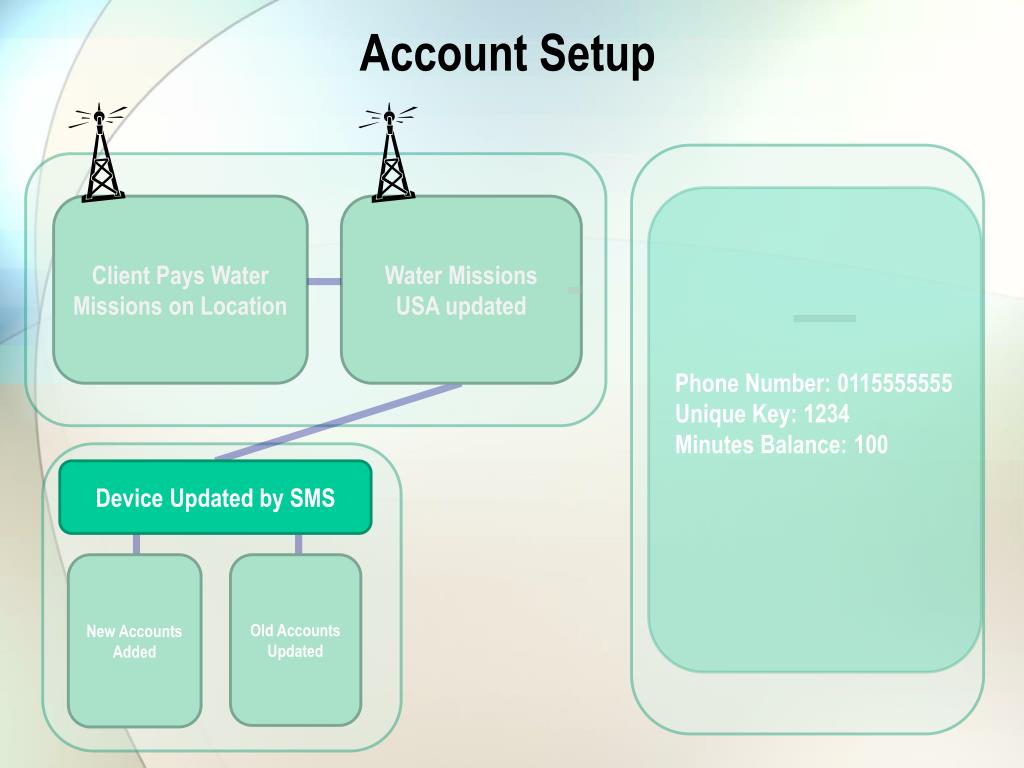 Account Setup

Client Pays Water Missions on Location

Water Missions USA updated

Device Updated by SMS

New Accounts Added

Old Accounts Updated

Phone Number: 0115555555
Unique Key: 1234
Minutes Balance: 100